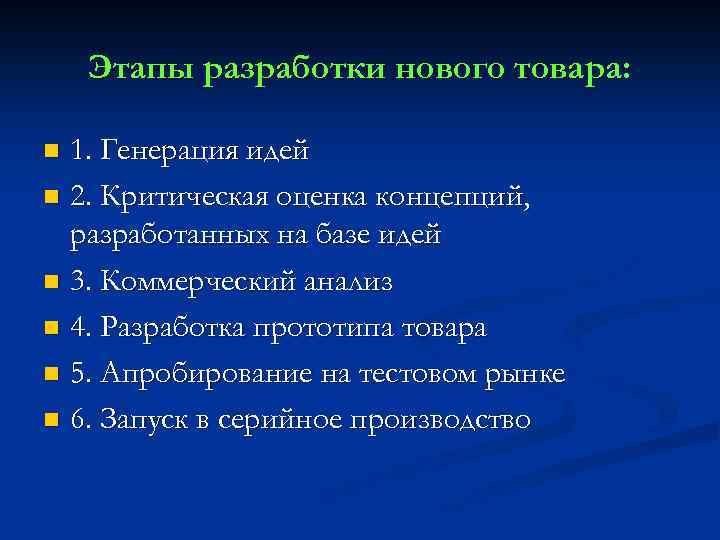 Этапы разработки нового товара:

1. Генерация идей

2. Критическая оценка концепций, разработанных на базе идей

3. Коммерческий анализ

4. Разработка прототипа товара

5. Апробирование на тестовом рынке

6. Запуск в серийное производство